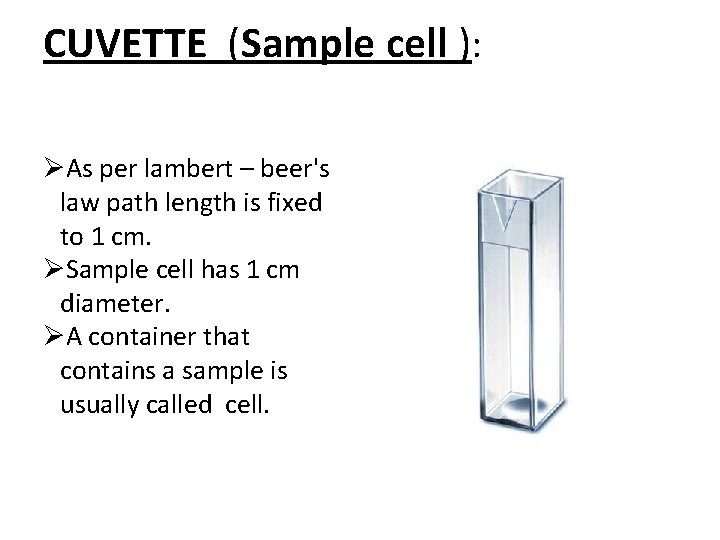 CUVETTE (Sample cell ):

➢As per lambert – beer's law path length is fixed to 1 cm.
➢Sample cell has 1 cm diameter.
➢A container that contains a sample is usually called cell.